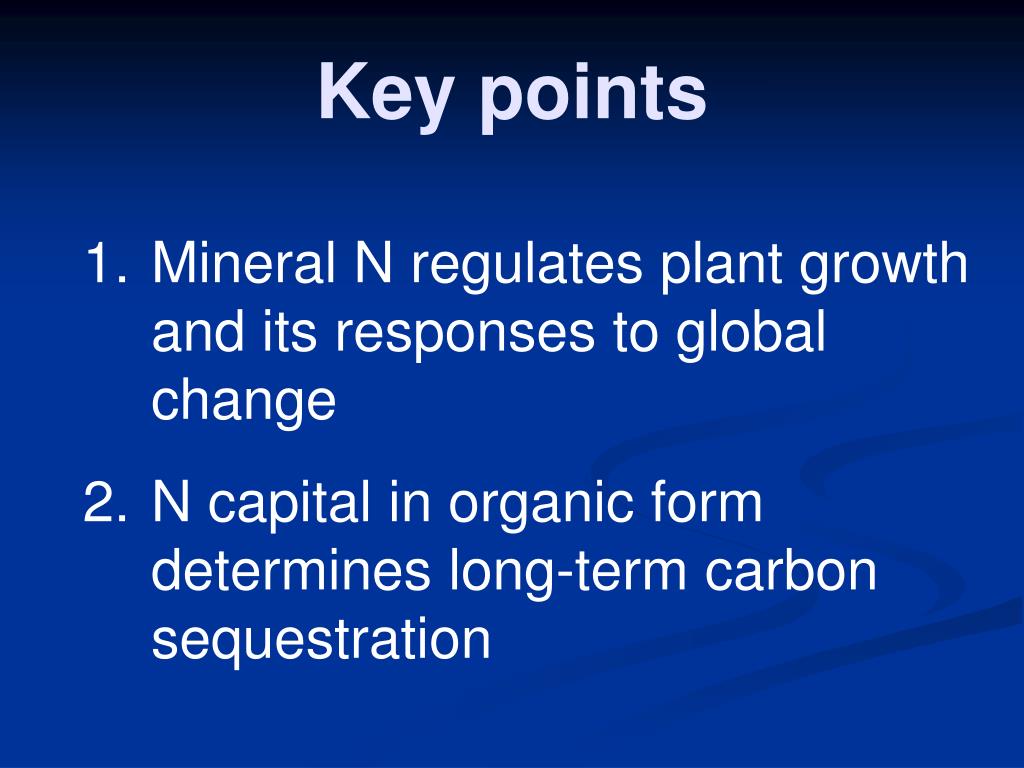 Key points

1. Mineral N regulates plant growth and its responses to global change

2. N capital in organic form determines long-term carbon sequestration